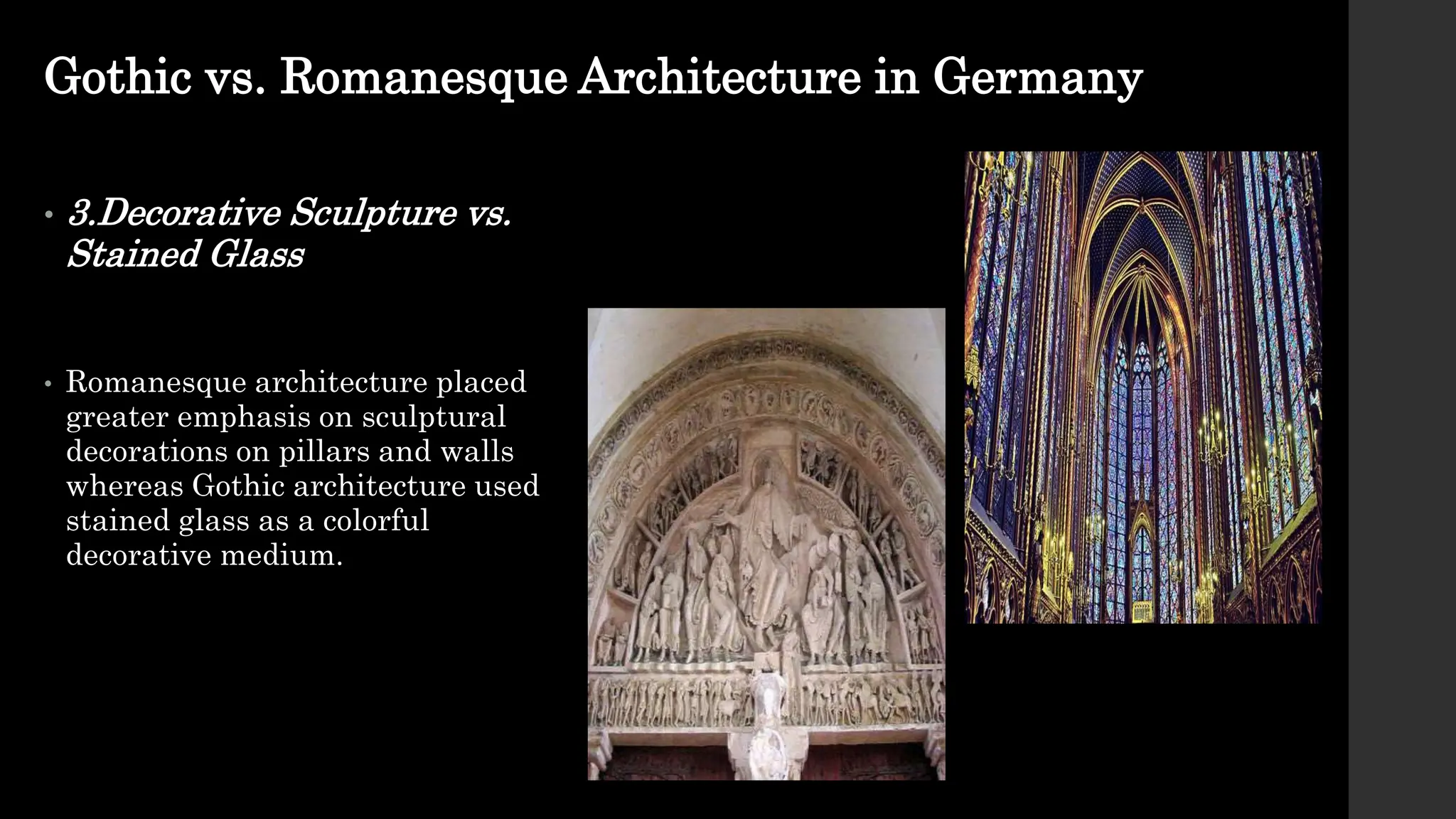 Gothic vs. Romanesque Architecture in Germany

• 3.Decorative Sculpture vs. Stained Glass

• Romanesque architecture placed greater emphasis on sculptural decorations on pillars and walls whereas Gothic architecture used stained glass as a colorful decorative medium.